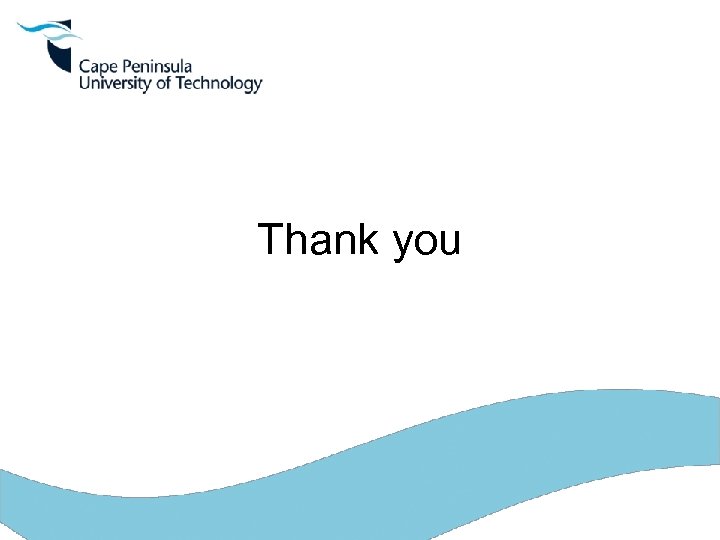 Cape Peninsula
University of Technology

Thank you